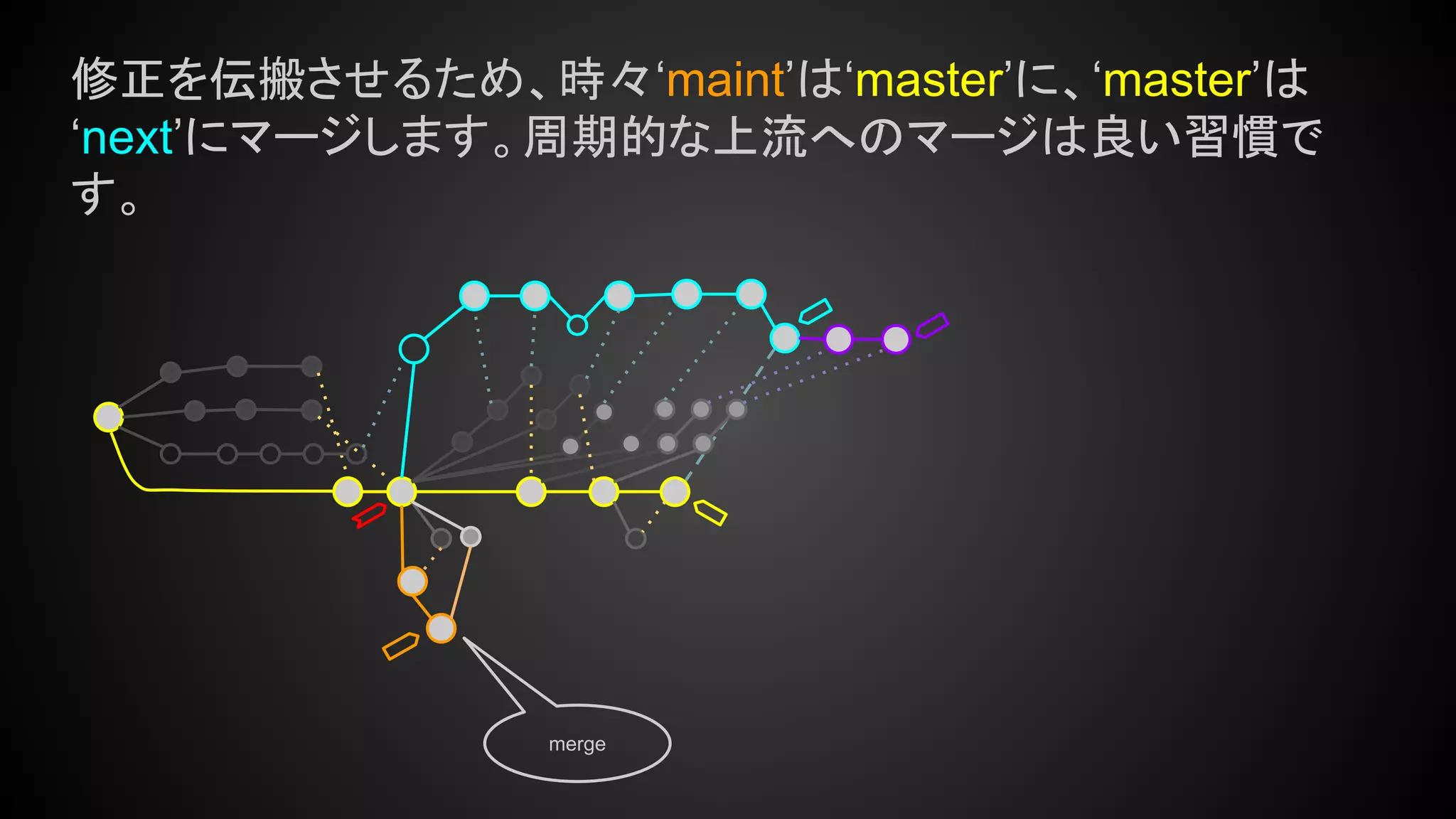 修正を伝搬させるため、時々‘maint’は‘master’に、‘master’は‘next’にマージします。周期的な上流へのマージは良い習慣です。

merge